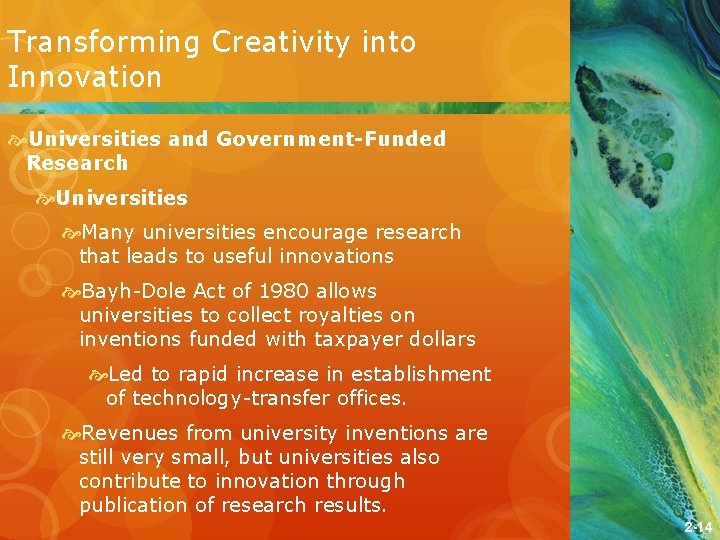 Transforming Creativity into Innovation

Universities and Government-Funded Research

Universities

Many universities encourage research that leads to useful innovations

Bayh-Dole Act of 1980 allows universities to collect royalties on inventions funded with taxpayer dollars

Led to rapid increase in establishment of technology-transfer offices.

Revenues from university inventions are still very small, but universities also contribute to innovation through publication of research results.

2-14